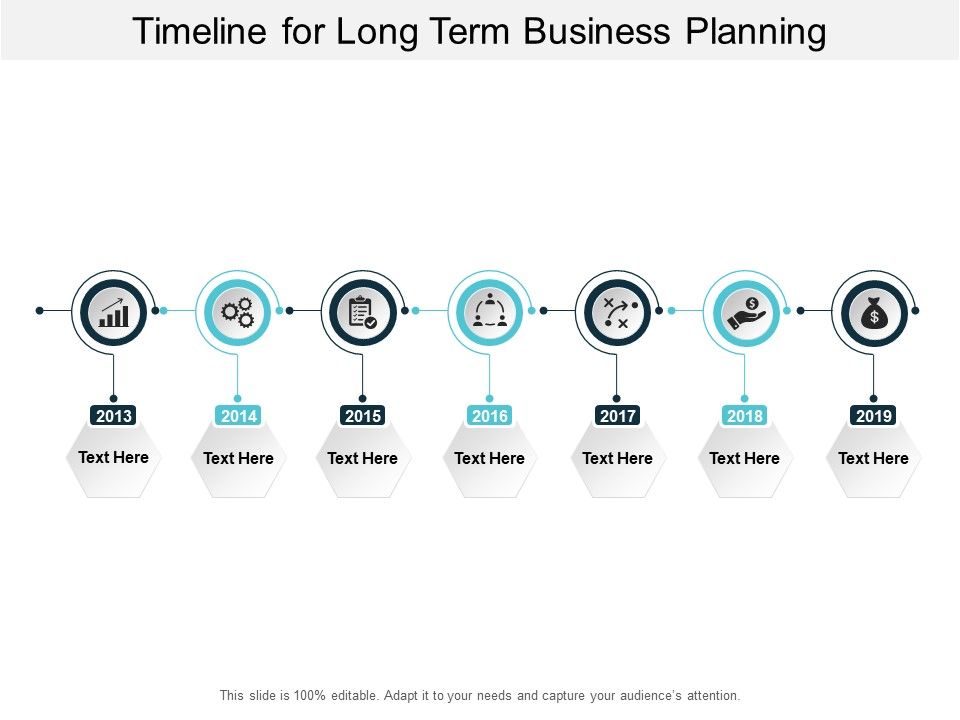 Timeline for Long Term Business Planning

2013
Text Here

2014
Text Here

2015
Text Here

2016
Text Here

2017
Text Here

2018
Text Here

2019
Text Here

This slide is 100% editable. Adapt it to your needs and capture your audience's attention.